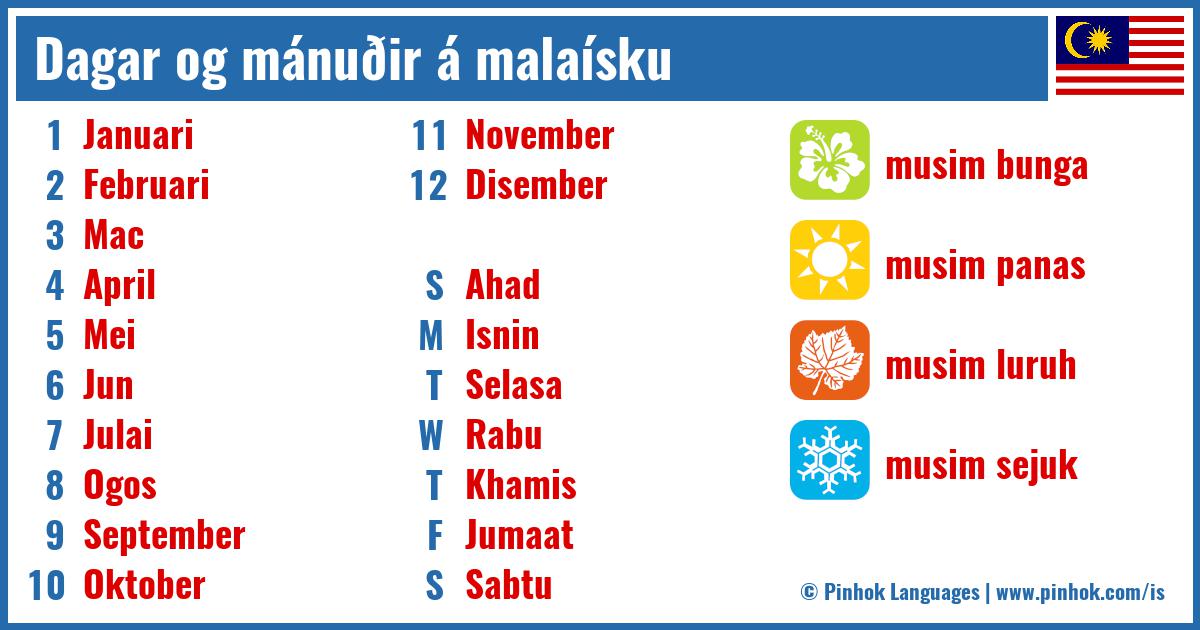 Dagar og mánuðir á malaísku

1 Januari
2 Februari
3 Mac
4 April
5 Mei
6 Jun
7 Julai
8 Ogos
9 September
10 Oktober

11 November
12 Disember

S Ahad
M Isnin
T Selasa
W Rabu
T Khamis
F Jumaat
S Sabtu

musim bunga
musim panas
musim luruh
musim sejuk

© Pinhok Languages | www.pinhok.com/is